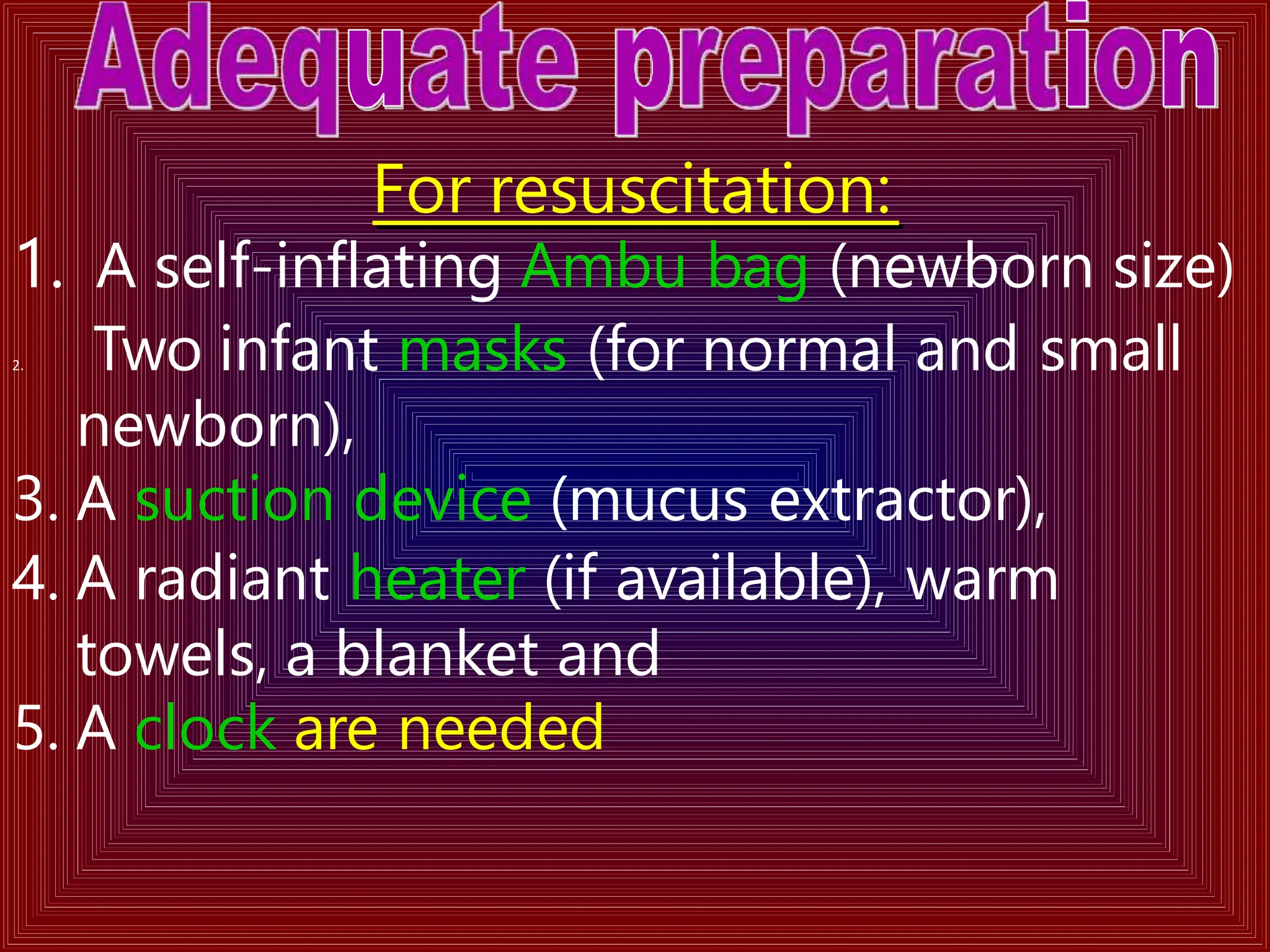 Adequate preparation

For resuscitation:

1. A self-inflating Ambu bag (newborn size)

2. Two infant masks (for normal and small newborn),

3. A suction device (mucus extractor),

4. A radiant heater (if available), warm towels, a blanket and

5. A clock are needed